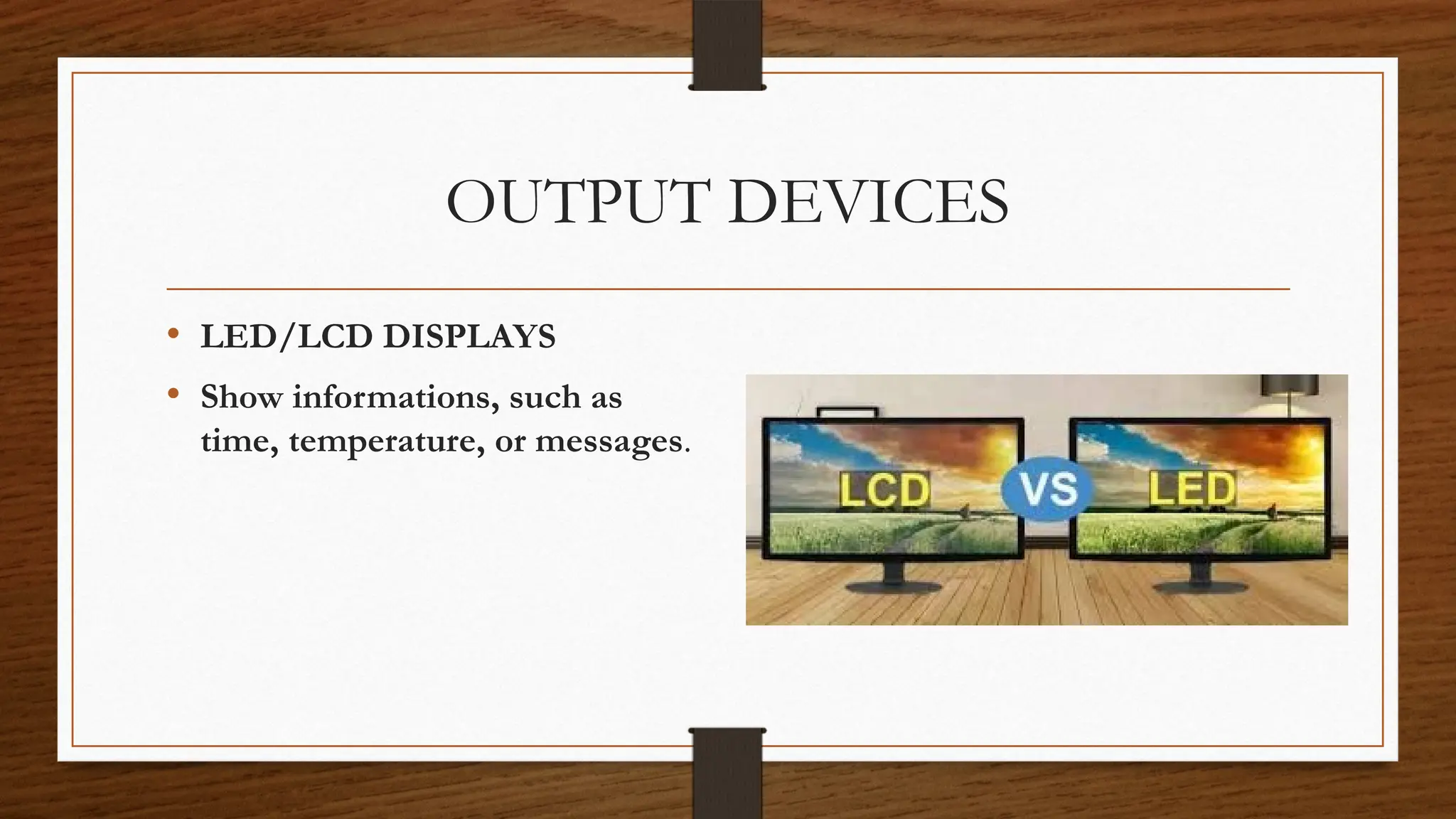 OUTPUT DEVICES

• LED/LCD DISPLAYS

• Show informations, such as time, temperature, or messages.

LCD VS LED